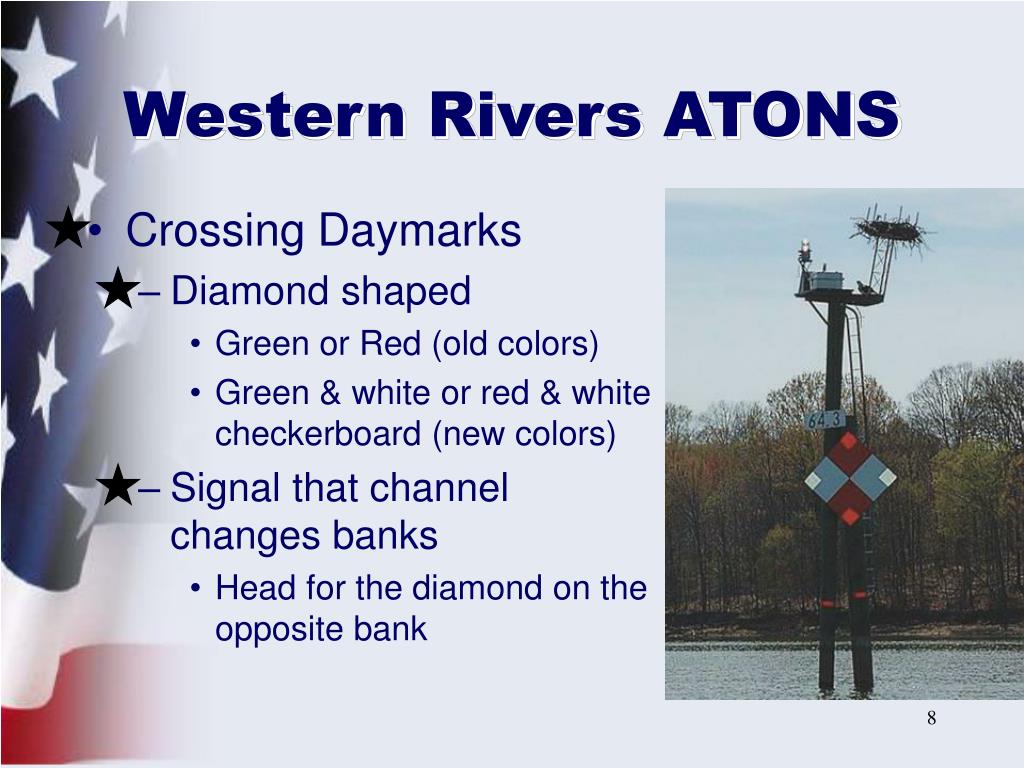 Western Rivers ATONS

• Crossing Daymarks
– Diamond shaped
• Green or Red (old colors)
• Green & white or red & white checkerboard (new colors)
– Signal that channel changes banks
• Head for the diamond on the opposite bank

64.3

8